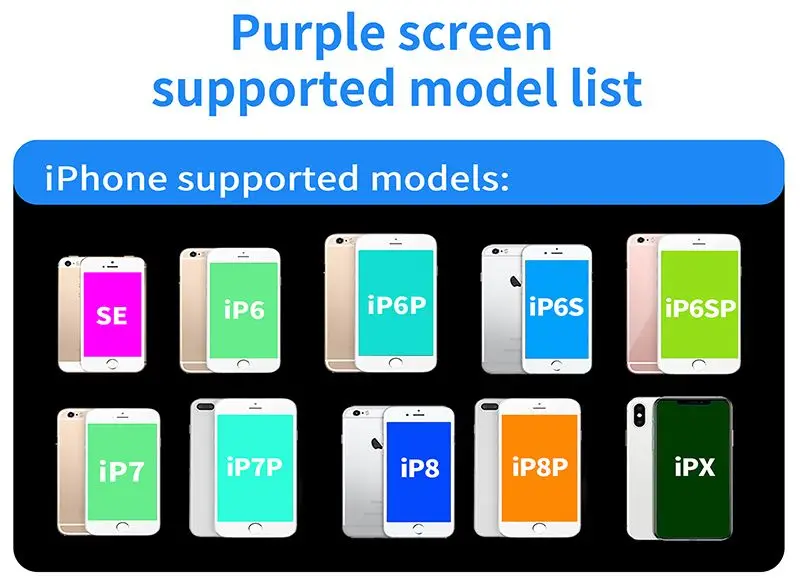 Purple screen supported model list

iPhone supported models:

SE

iP6

iP6P

iP6S

iP6SP

iP7

iP7P

iP8

iP8P

iPX